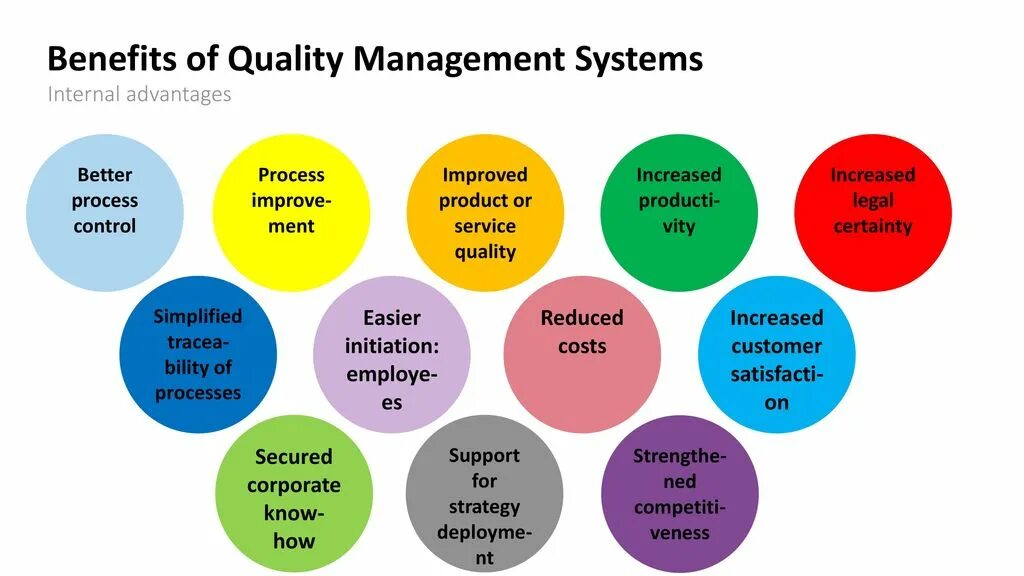 Benefits of Quality Management Systems
Internal advantages

Better process control

Process improvement

Improved product or service quality

Increased productivity

Increased legal certainty

Simplified traceability of processes

Easier initiation: employees

Reduced costs

Increased customer satisfaction

Secured corporate know-how

Support for strategy deployment

Strengthened competitiveness